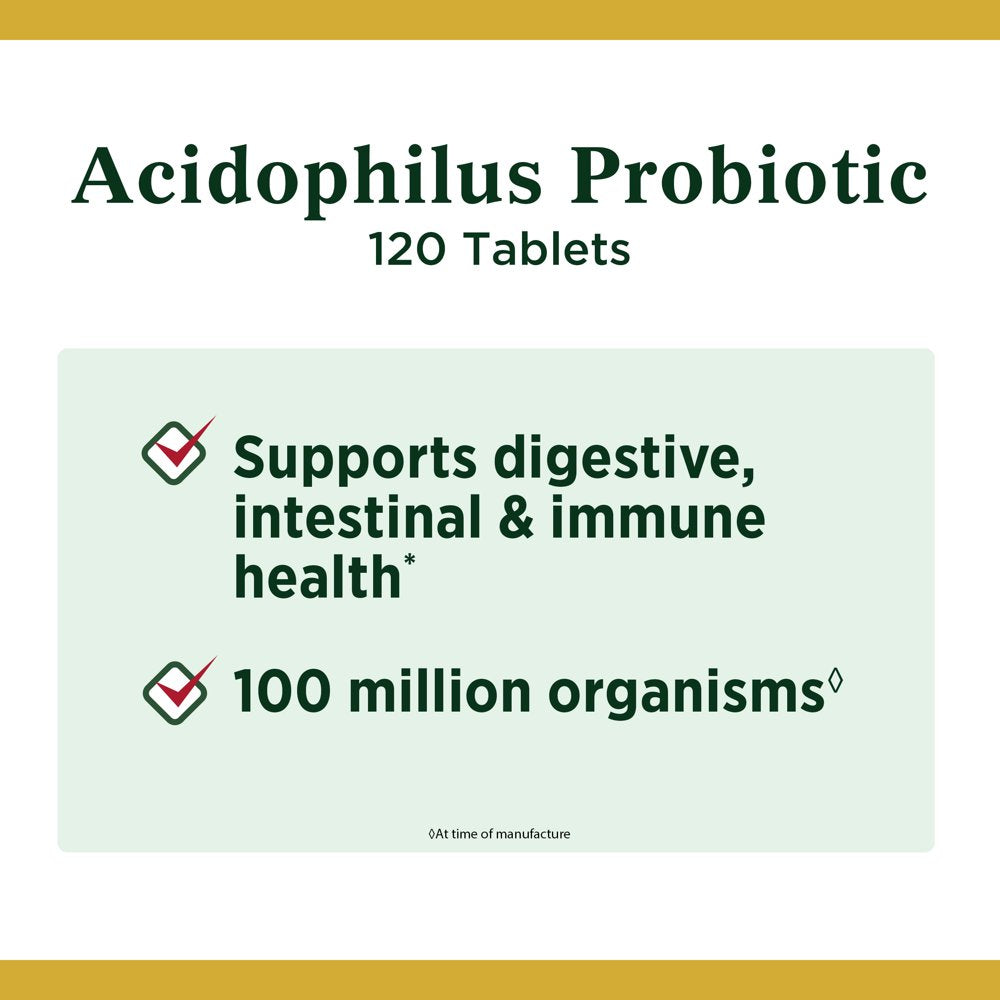 Acidophilus Probiotic
120 Tablets

Supports digestive, intestinal & immune health*

100 million organisms◊

◊At time of manufacture